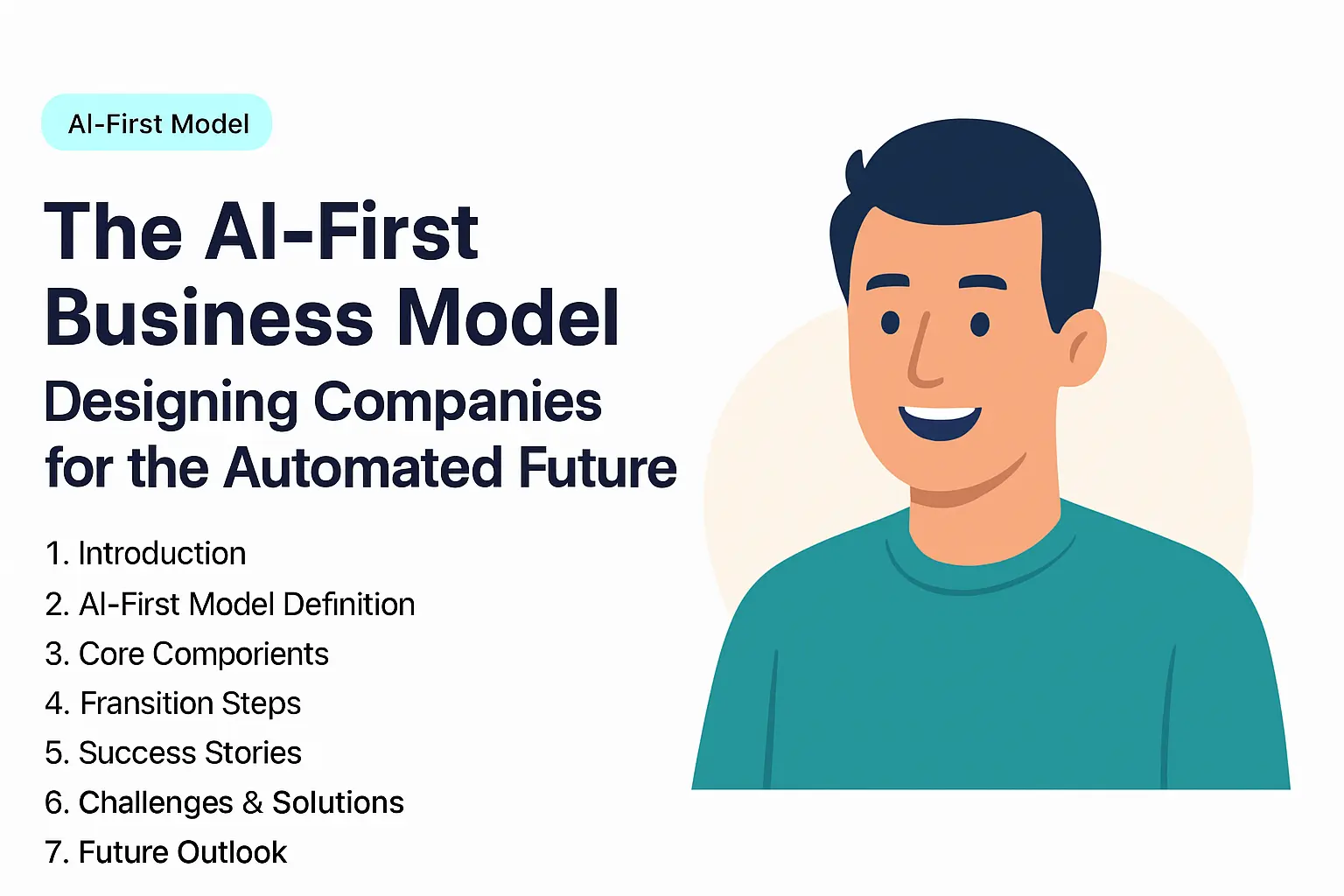 AI-First Model

The AI-First Business Model

Designing Companies for the Automated Future

1. Introduction
2. AI-First Model Definition
3. Core Comporients
4. Fransition Steps
5. Success Stories
6. Challenges & Solutions
7. Future Outlook